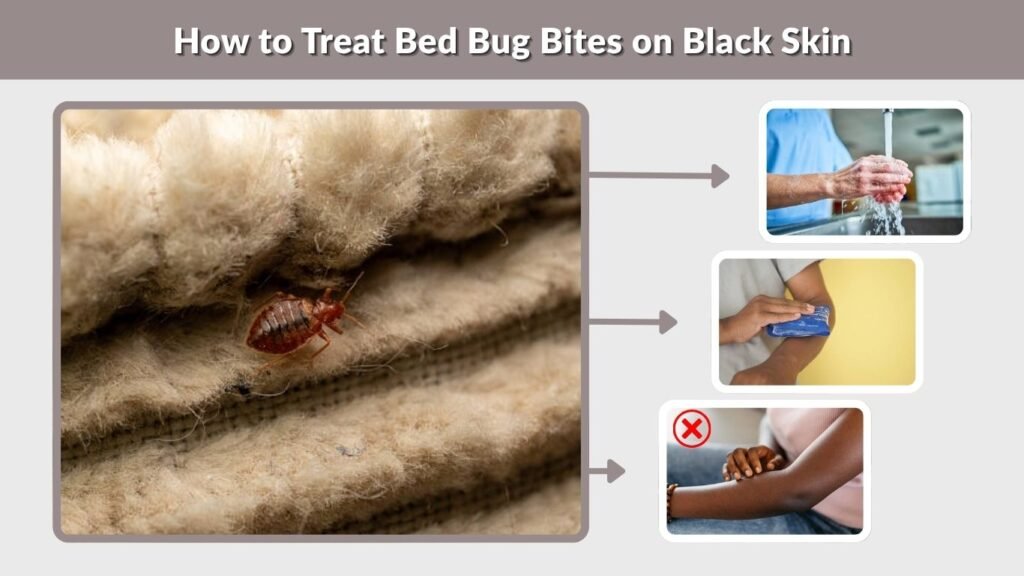 How to Treat Bed Bug Bites on Black Skin